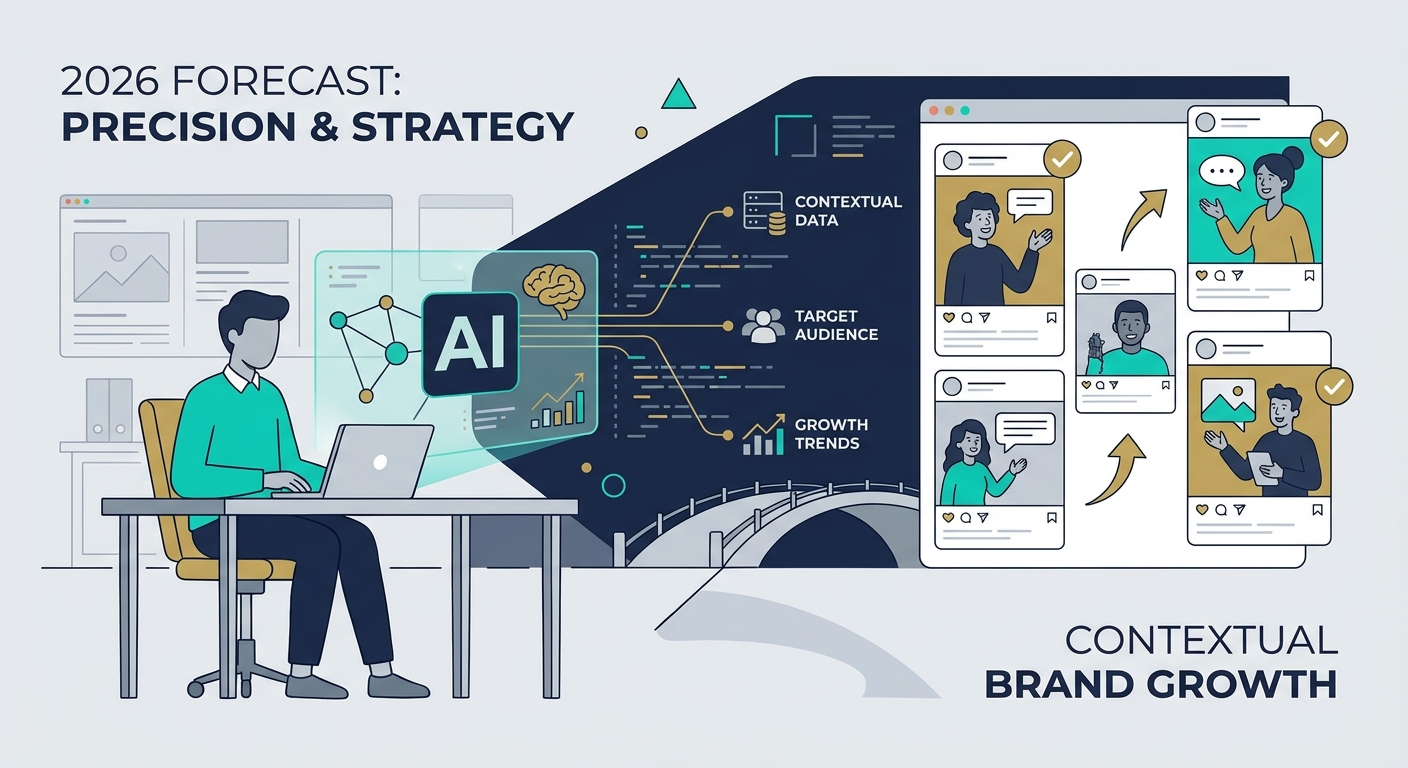 2026 FORECAST:
PRECISION & STRATEGY

AI

CONTEXTUAL DATA

TARGET AUDIENCE

GROWTH TRENDS

CONTEXTUAL
BRAND GROWTH